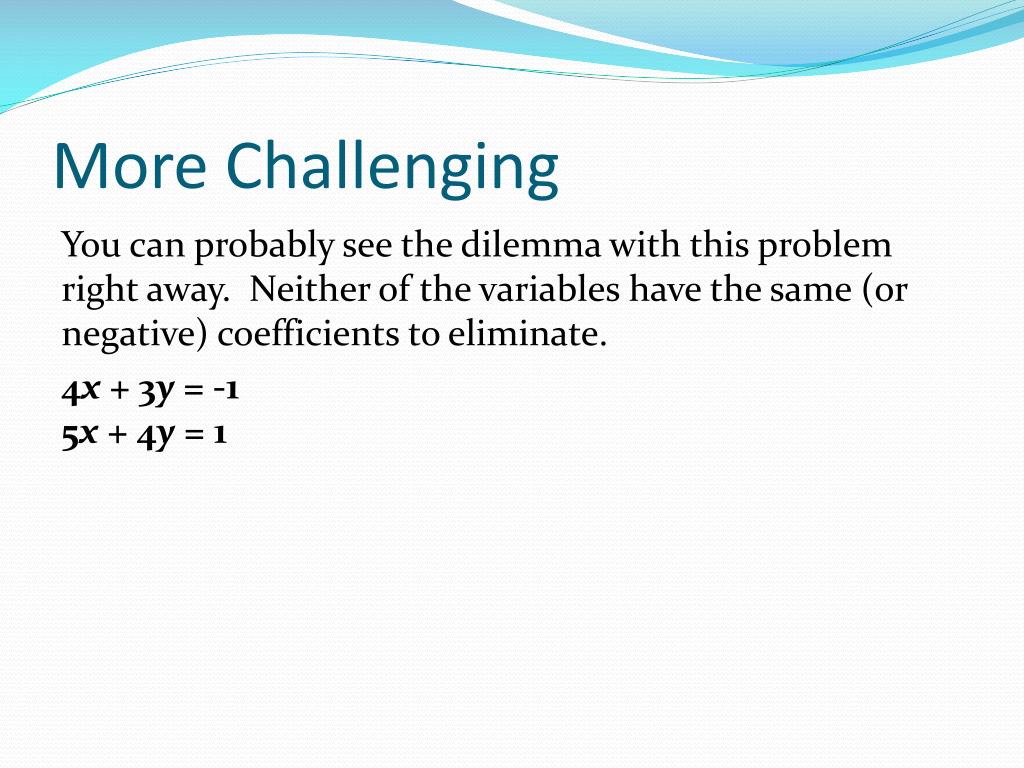 More Challenging

You can probably see the dilemma with this problem right away. Neither of the variables have the same (or negative) coefficients to eliminate.

$4x + 3y = -1$
$5x + 4y = 1$